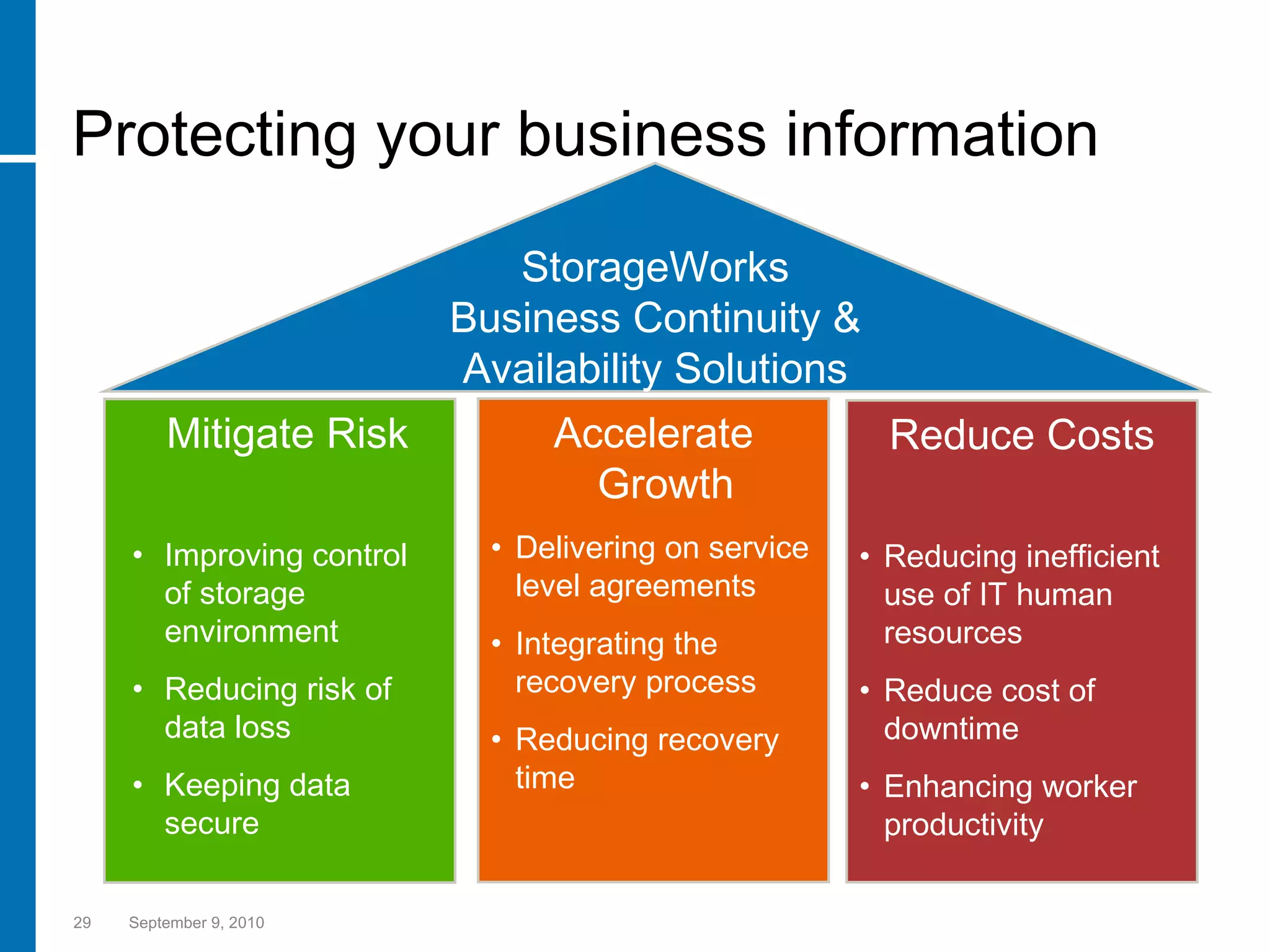 Protecting your business information

StorageWorks
Business Continuity &
Availability Solutions

Mitigate Risk

• Improving control of storage environment
• Reducing risk of data loss
• Keeping data secure

Accelerate Growth

• Delivering on service level agreements
• Integrating the recovery process
• Reducing recovery time

Reduce Costs

• Reducing inefficient use of IT human resources
• Reduce cost of downtime
• Enhancing worker productivity

29 September 9, 2010